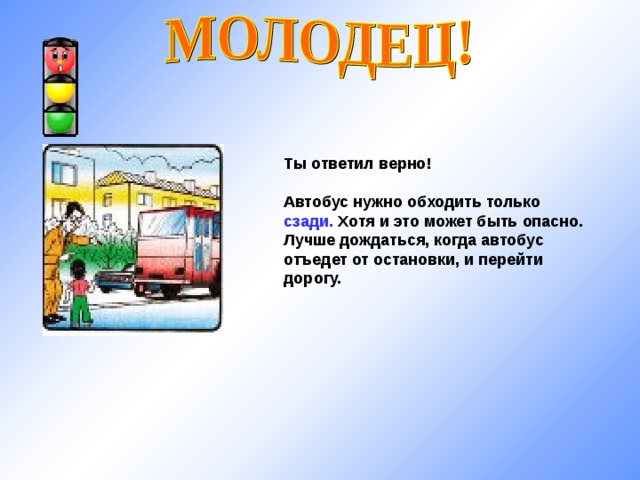 МОЛОДЕЦ!

Ты ответил верно!

Автобус нужно обходить только сзади. Хотя и это может быть опасно. Лучше дождаться, когда автобус отъедет от остановки, и перейти дорогу.